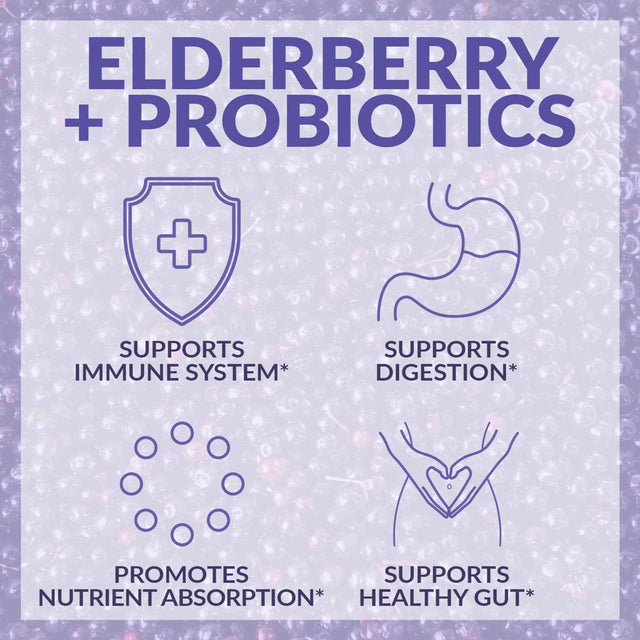 ELDERBERRY + PROBIOTICS

SUPPORTS IMMUNE SYSTEM*

SUPPORTS DIGESTION*

PROMOTES NUTRIENT ABSORPTION*

SUPPORTS HEALTHY GUT*